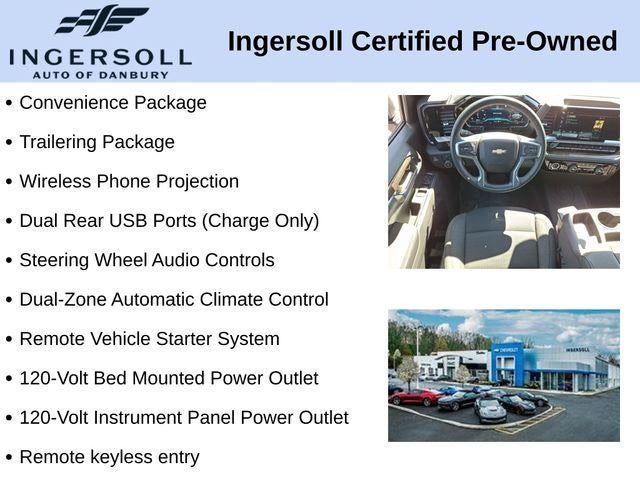 INGERSOLL
AUTO OF DANBURY

Ingersoll Certified Pre-Owned

• Convenience Package
• Trailering Package
• Wireless Phone Projection
• Dual Rear USB Ports (Charge Only)
• Steering Wheel Audio Controls
• Dual-Zone Automatic Climate Control
• Remote Vehicle Starter System
• 120-Volt Bed Mounted Power Outlet
• 120-Volt Instrument Panel Power Outlet
• Remote keyless entry

CHEVROLET
INGERSOLL